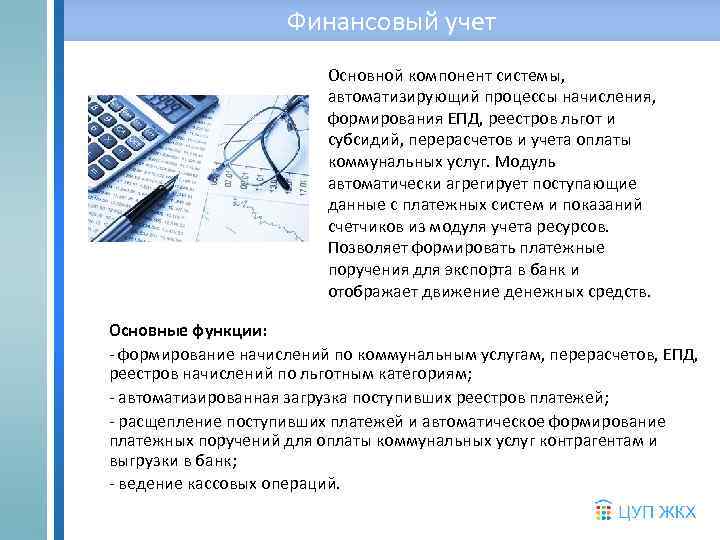 Финансовый учет

Основной компонент системы, автоматизирующий процессы начисления, формирования ЕПД, реестров льгот и субсидий, перерасчетов и учета оплаты коммунальных услуг. Модуль автоматически агрегирует поступающие данные с платежных систем и показаний счетчиков из модуля учета ресурсов. Позволяет формировать платежные поручения для экспорта в банк и отображает движение денежных средств.

Основные функции:

- формирование начислений по коммунальным услугам, перерасчетов, ЕПД, реестров начислений по льготным категориям;

- автоматизированная загрузка поступивших реестров платежей;

- расщепление поступивших платежей и автоматическое формирование платежных поручений для оплаты коммунальных услуг контрагентам и выгрузки в банк;

- ведение кассовых операций.

ЦУП ЖКХ